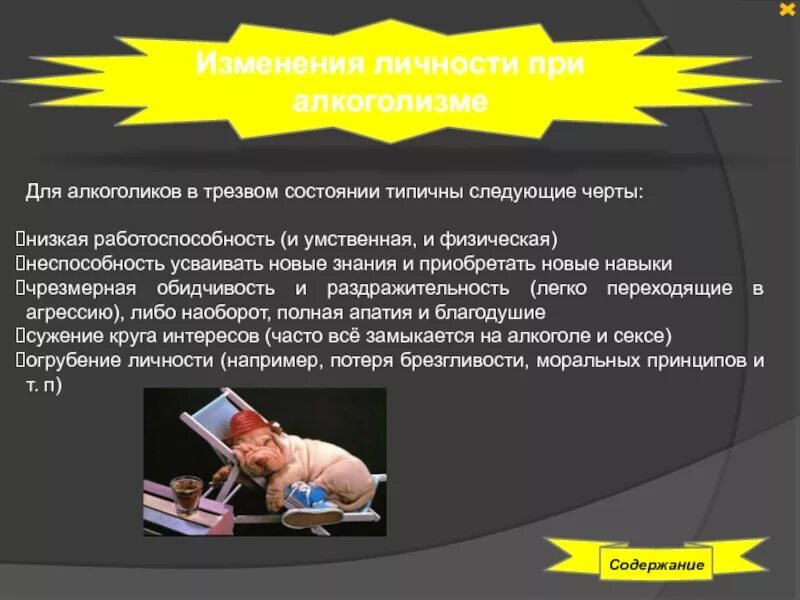 Изменения личности при алкоголизме

Для алкоголиков в трезвом состоянии типичны следующие черты:

низкая работоспособность (и умственная, и физическая)
неспособность усваивать новые знания и приобретать новые навыки
чрезмерная обидчивость и раздражительность (легко переходящие в агрессию), либо наоборот, полная апатия и благодушие
сужение круга интересов (часто всё замыкается на алкоголе и сексе)
огрубение личности (например, потеря брезгливости, моральных принципов и т. п)

Содержание